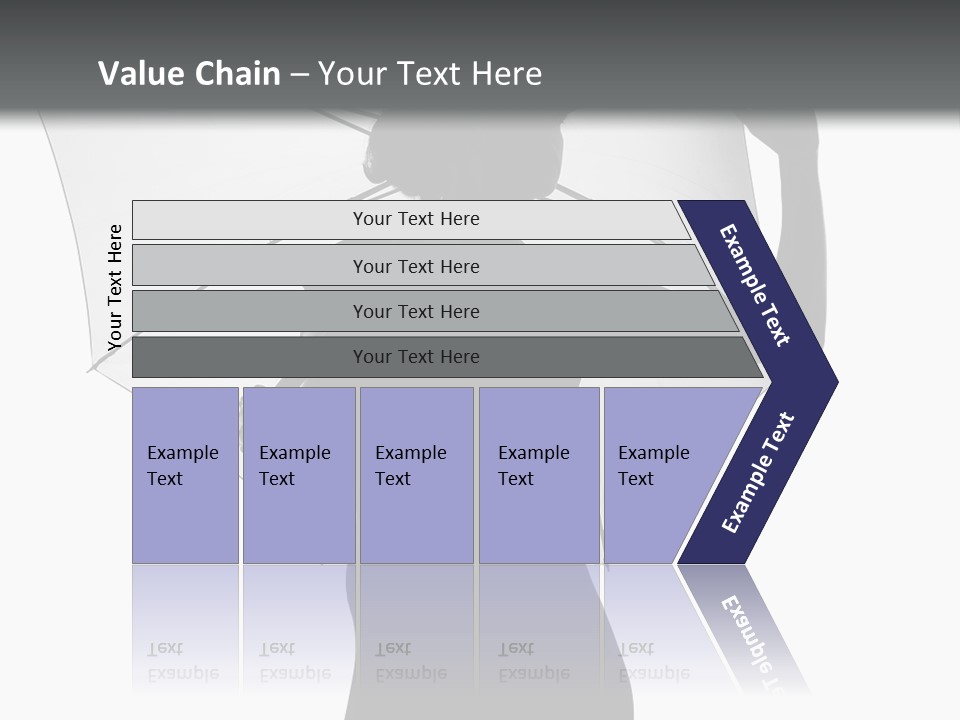 Value Chain – Your Text Here

Your Text Here

Your Text Here

Your Text Here

Your Text Here

Your Text Here

Example Text

Example Text

Example Text

Example Text

Example Text

Example Text

Example Text